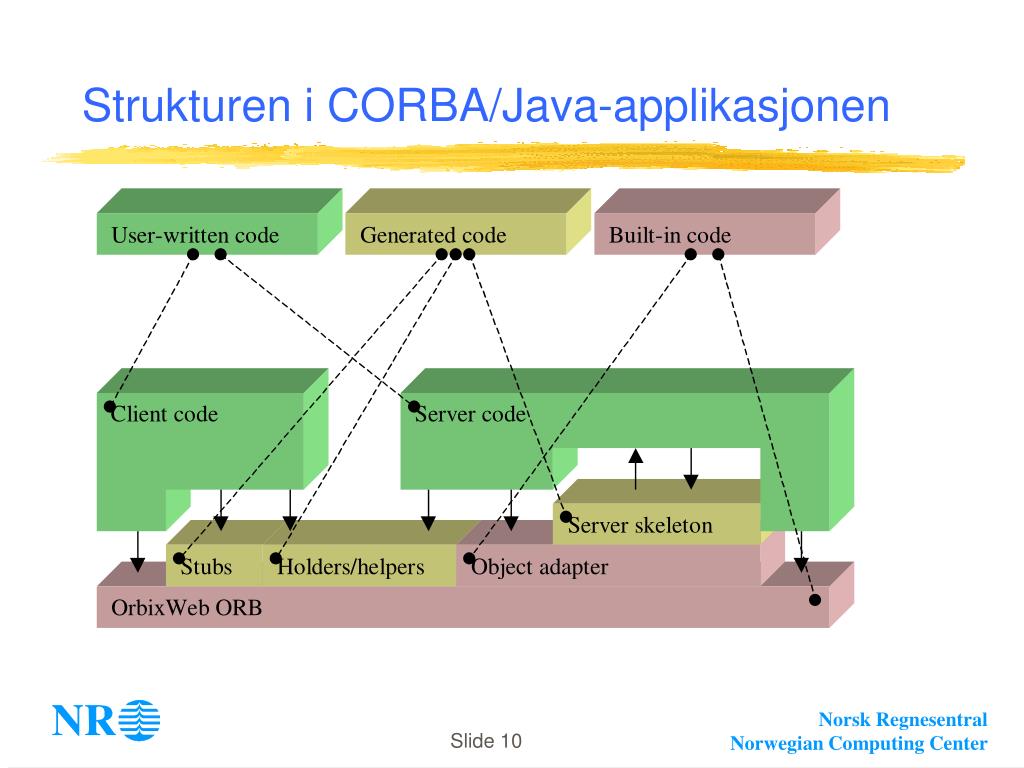 Strukturen i CORBA/Java-applikasjonen

User-written code

Generated code

Built-in code

Client code

Server code

Server skeleton

Stubs

Holders/helpers

Object adapter

OrbixWeb ORB

NR

Slide 10

Norsk Regnesentral
Norwegian Computing Center